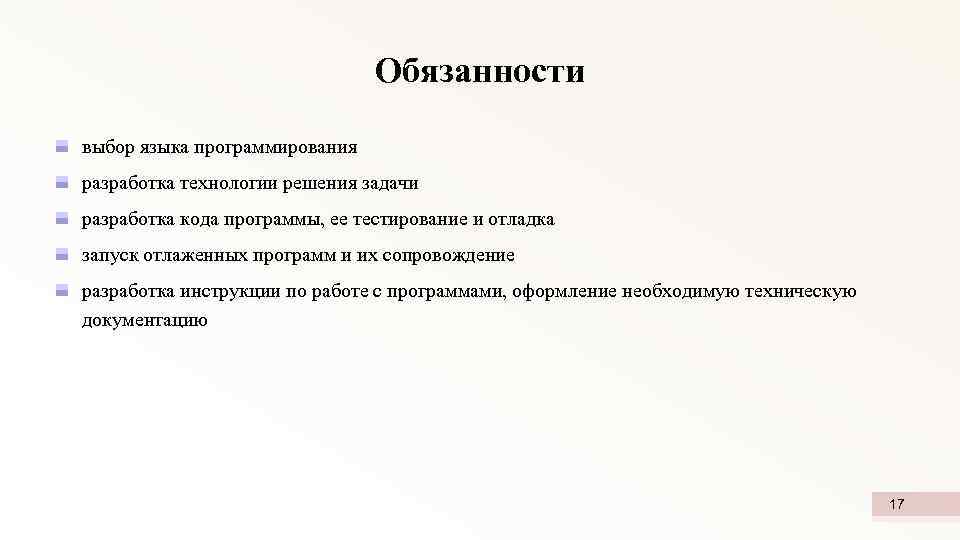 Обязанности

выбор языка программирования

разработка технологии решения задачи

разработка кода программы, ее тестирование и отладка

запуск отлаженных программ и их сопровождение

разработка инструкции по работе с программами, оформление необходимую техническую документацию

17